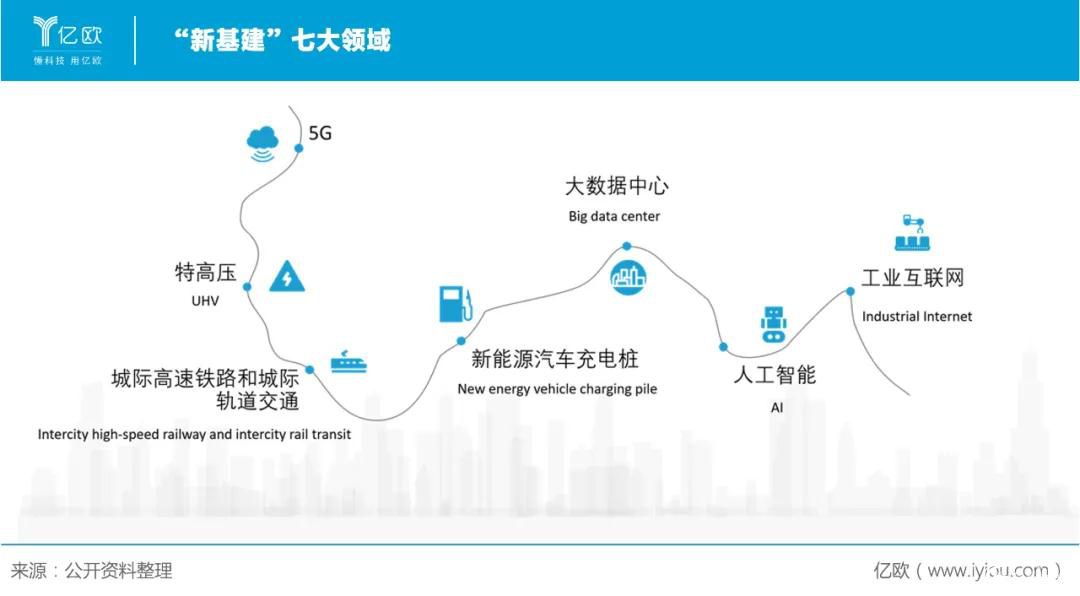 亿欧
懂科技 用亿欧

“新基建”七大领域

5G

特高压
UHV

城际高速铁路和城际轨道交通
Intercity high-speed railway and intercity rail transit

新能源汽车充电桩
New energy vehicle charging pile

大数据中心
Big data center

人工智能
AI

工业互联网
Industrial Internet

来源：公开资料整理

亿欧（www.iyiou.com）